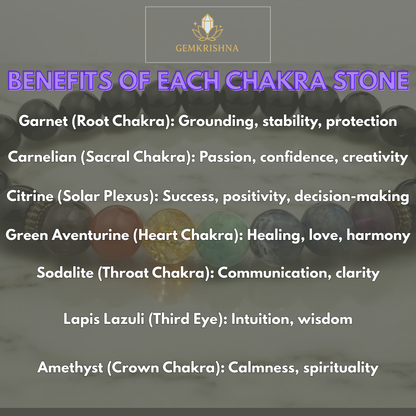 GEMKRISHNA

BENEFITS OF EACH CHAKRA STONE

Garnet (Root Chakra): Grounding, stability, protection

Carnelian (Sacral Chakra): Passion, confidence, creativity

Citrine (Solar Plexus): Success, positivity, decision-making

Green Aventurine (Heart Chakra): Healing, love, harmony

Sodalite (Throat Chakra): Communication, clarity

Lapis Lazuli (Third Eye): Intuition, wisdom

Amethyst (Crown Chakra): Calmness, spirituality